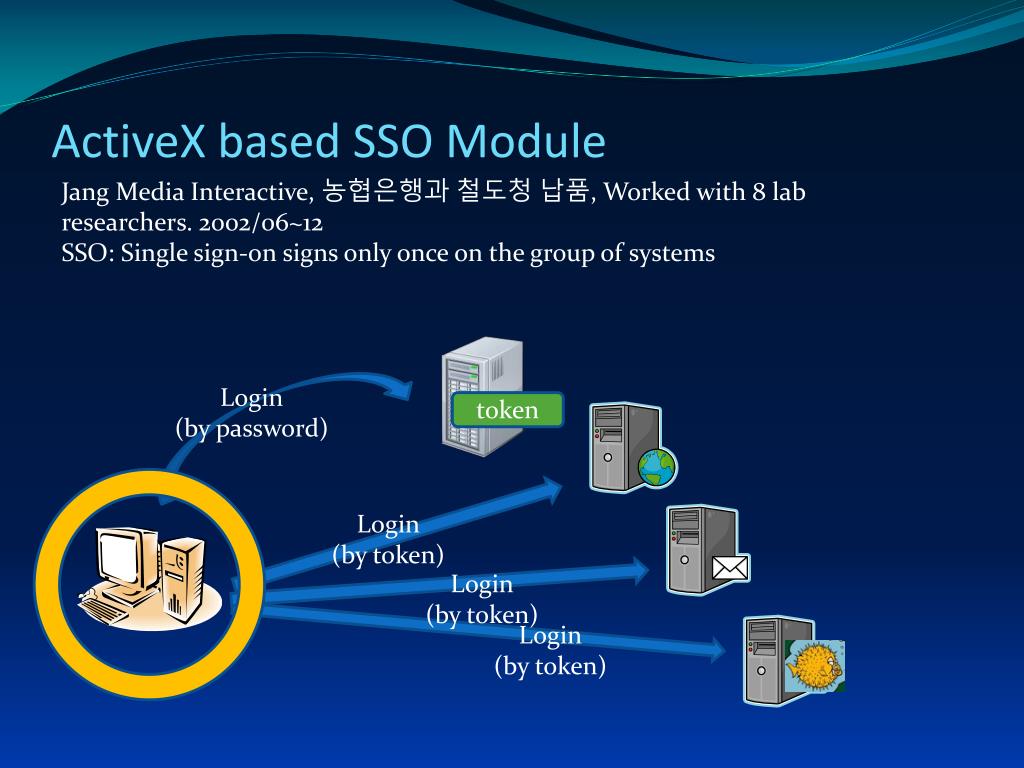 ActiveX based SSO Module

Jang Media Interactive, 농협은행과 철도청 납품, Worked with 8 lab researchers. 2002/06~12
SSO: Single sign-on signs only once on the group of systems

Login
(by password)

token

Login
(by token)

Login
(by token)

Login
(by token)